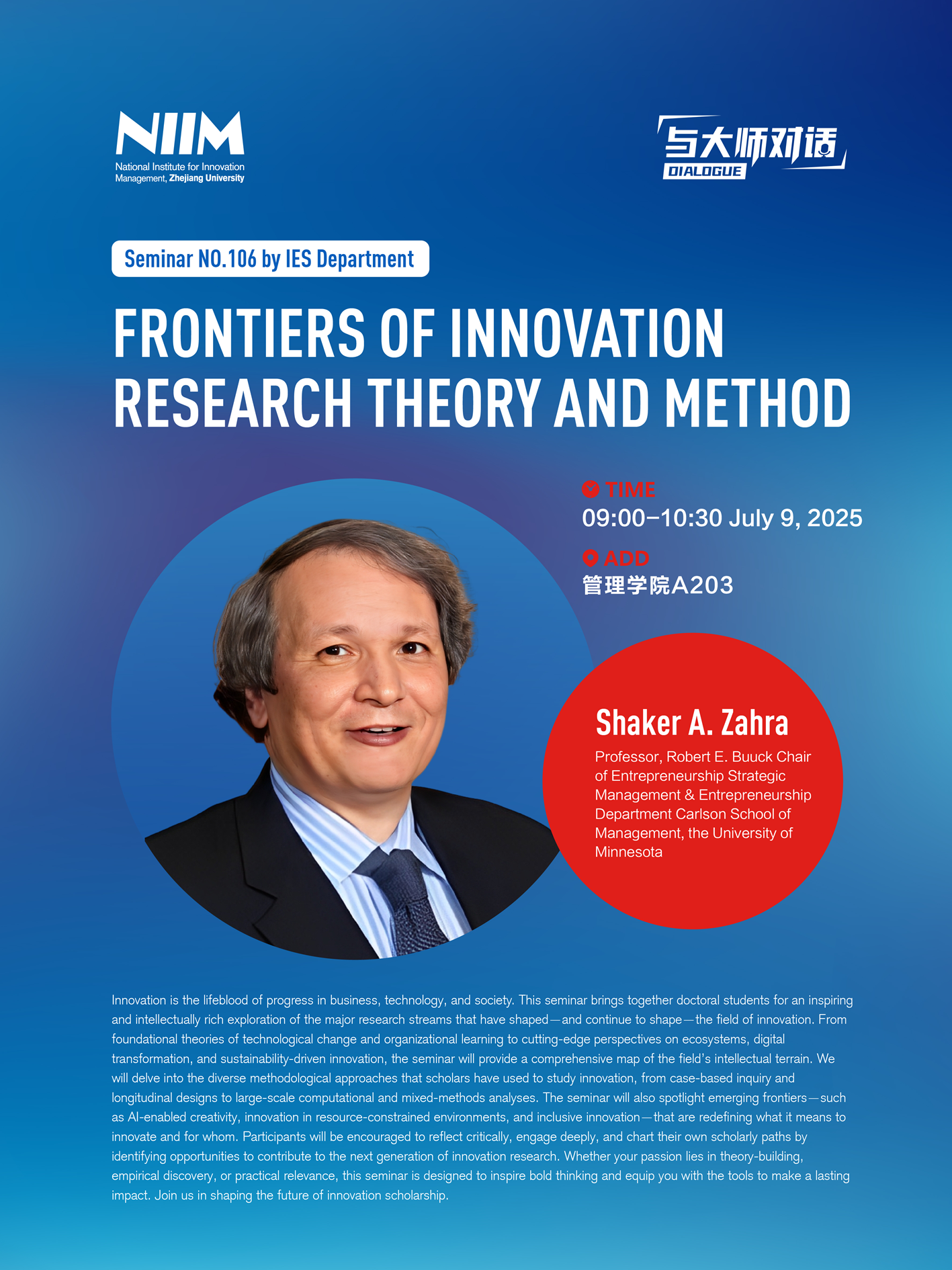 NIIM
National Institute for Innovation Management, Zhejiang University

与大师对话
DIALOGUE

Seminar NO.106 by IES Department

FRONTIERS OF INNOVATION RESEARCH THEORY AND METHOD

TIME
09:00–10:30 July 9, 2025

ADD
管理学院A203

Shaker A. Zahra
Professor, Robert E. Buuck Chair of Entrepreneurship Strategic Management & Entrepreneurship Department Carlson School of Management, the University of Minnesota

Innovation is the lifeblood of progress in business, technology, and society. This seminar brings together doctoral students for an inspiring and intellectually rich exploration of the major research streams that have shaped—and continue to shape—the field of innovation. From foundational theories of technological change and organizational learning to cutting-edge perspectives on ecosystems, digital transformation, and sustainability-driven innovation, the seminar will provide a comprehensive map of the field's intellectual terrain. We will delve into the diverse methodological approaches that scholars have used to study innovation, from case-based inquiry and longitudinal designs to large-scale computational and mixed-methods analyses. The seminar will also spotlight emerging frontiers—such as AI-enabled creativity, innovation in resource-constrained environments, and inclusive innovation—that are redefining what it means to innovate and for whom. Participants will be encouraged to reflect critically, engage deeply, and chart their own scholarly paths by identifying opportunities to contribute to the next generation of innovation research. Whether your passion lies in theory-building, empirical discovery, or practical relevance, this seminar is designed to inspire bold thinking and equip you with the tools to make a lasting impact. Join us in shaping the future of innovation scholarship.